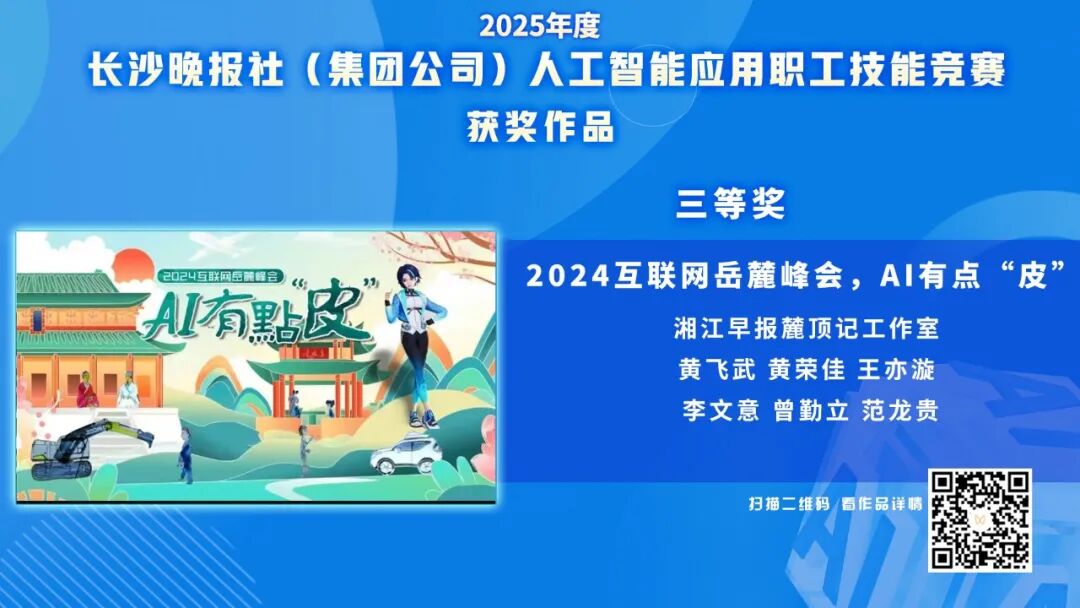 2025年度
长沙晚报社（集团公司）人工智能应用职工技能竞赛
获奖作品

三等奖

2024互联网岳麓峰会
AI有點“皮”

2024互联网岳麓峰会，AI有点“皮”
湘江早报麓顶记工作室
黄飞武 黄荣佳 王亦漩
李文意 曾勤立 范龙贵

扫描二维码 看作品详情